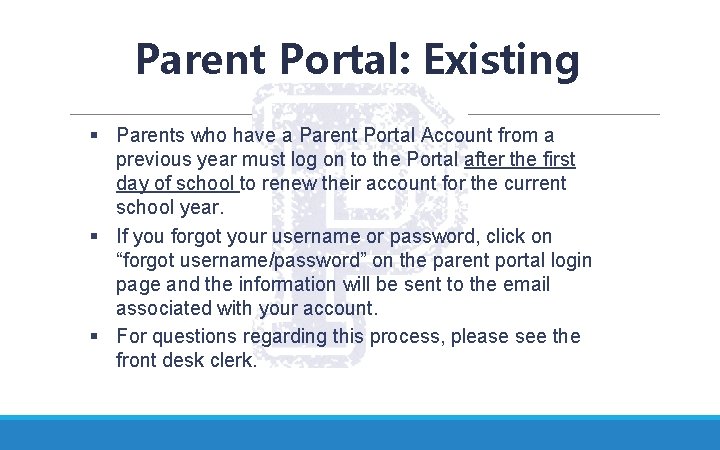 Parent Portal: Existing

▪ Parents who have a Parent Portal Account from a previous year must log on to the Portal after the first day of school to renew their account for the current school year.

▪ If you forgot your username or password, click on “forgot username/password” on the parent portal login page and the information will be sent to the email associated with your account.

▪ For questions regarding this process, please see the front desk clerk.